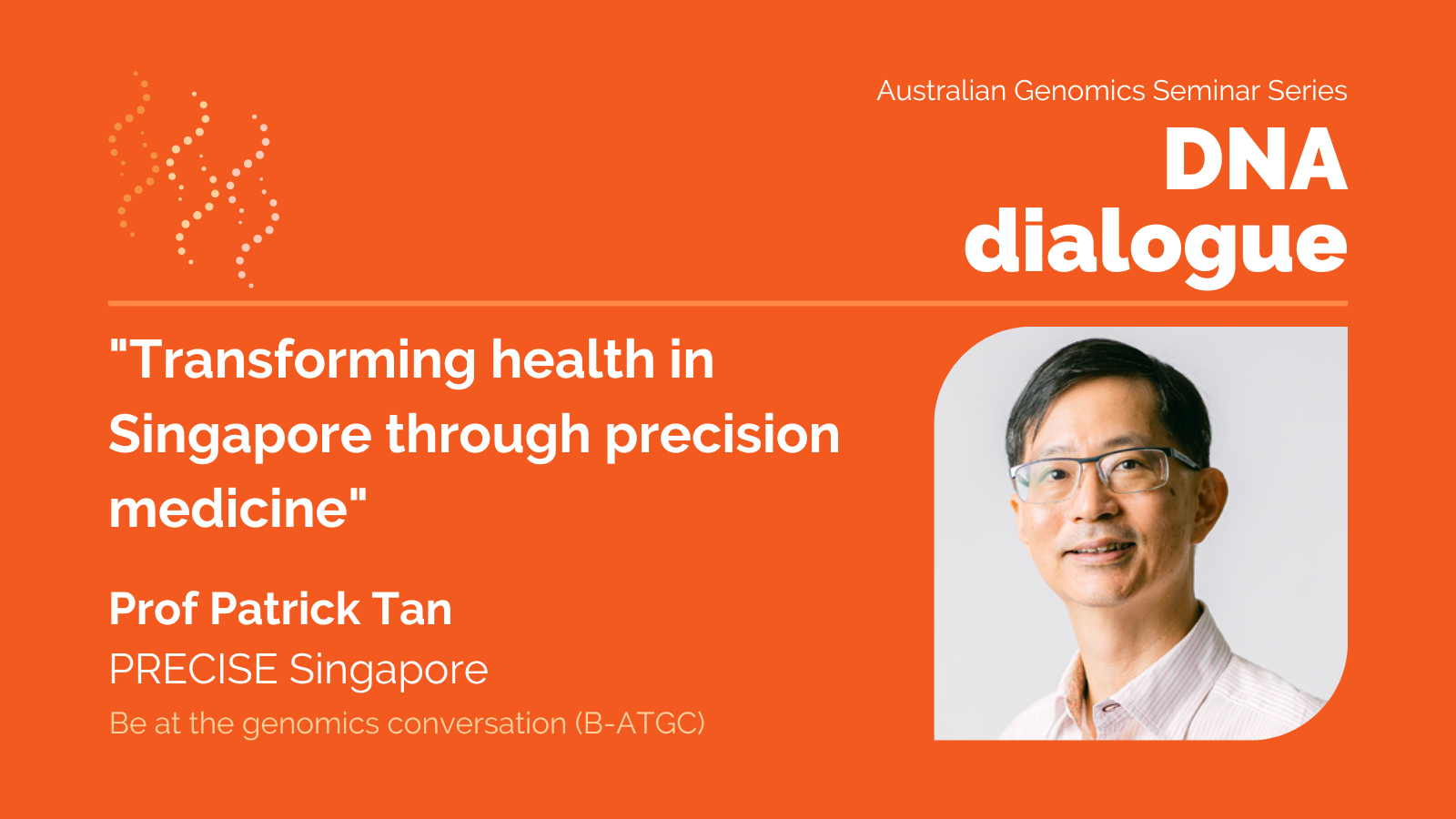 Australian Genomics Seminar Series
DNA dialogue

"Transforming health in Singapore through precision medicine"

Prof Patrick Tan
PRECISE Singapore
Be at the genomics conversation (B-ATGC)